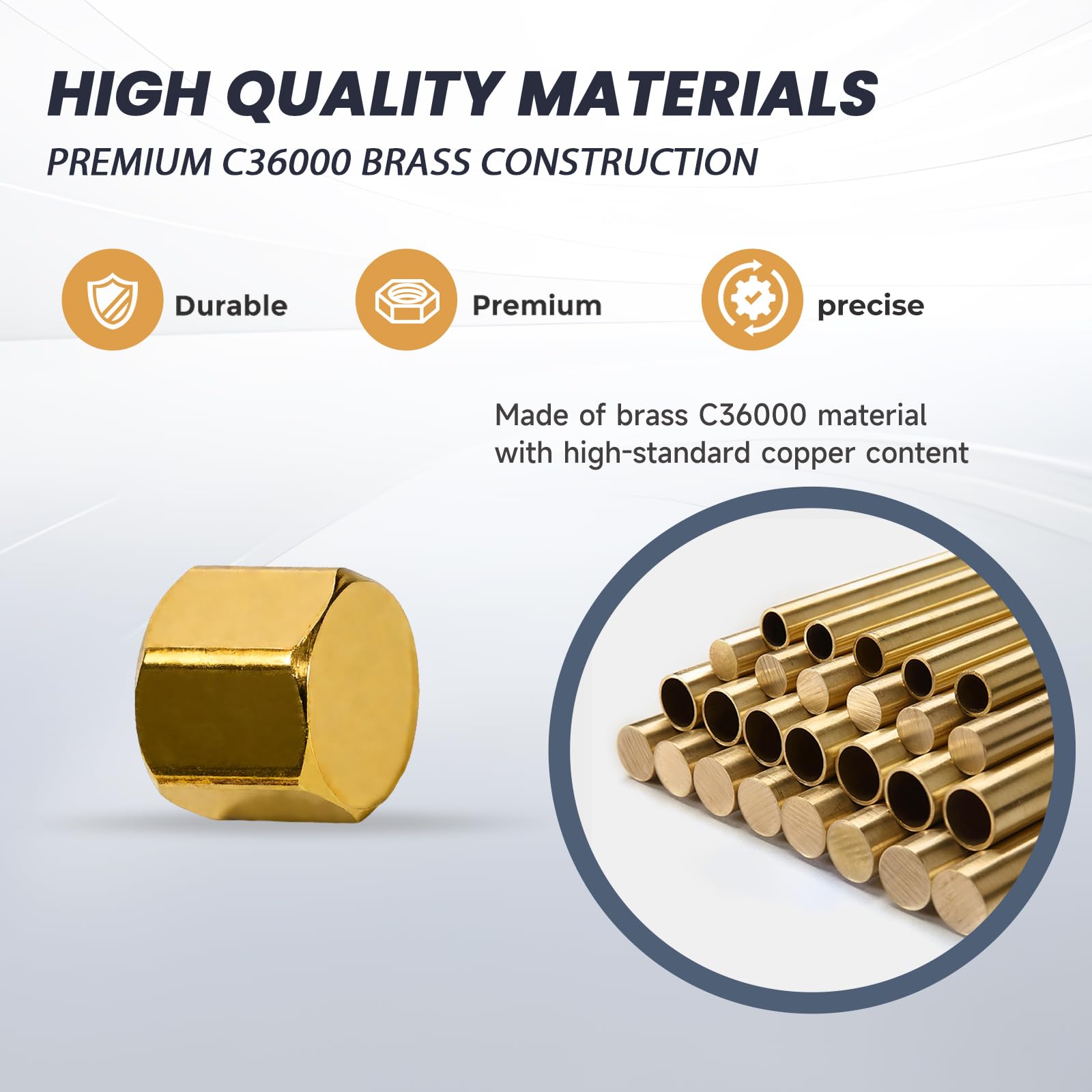 HIGH QUALITY MATERIALS

PREMIUM C36000 BRASS CONSTRUCTION

Durable

Premium

precise

Made of brass C36000 material with high-standard copper content